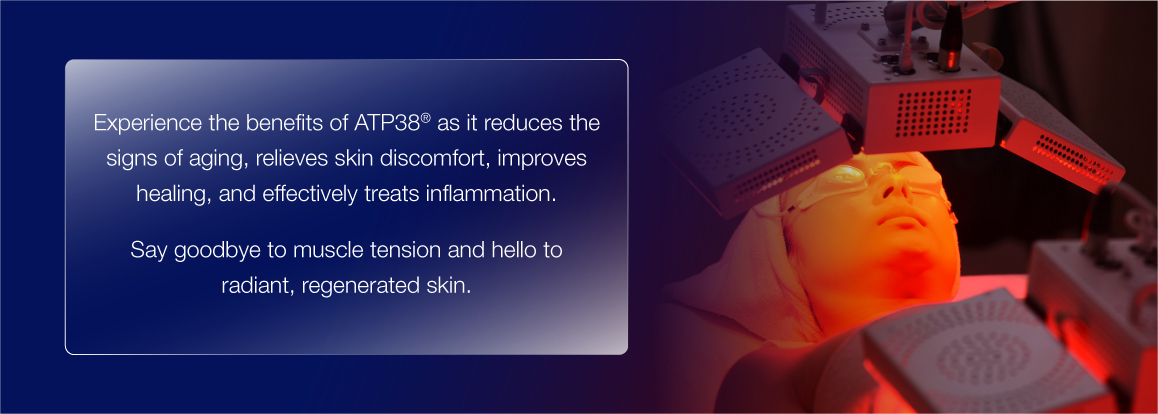 Experience the benefits of ATP38® as it reduces the signs of aging, relieves skin discomfort, improves healing, and effectively treats inflammation.

Say goodbye to muscle tension and hello to radiant, regenerated skin.